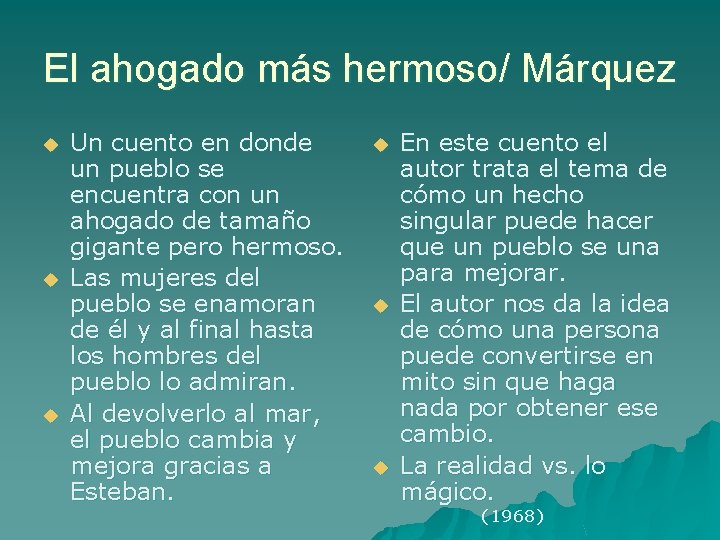 El ahogado más hermoso/ Márquez

Un cuento en donde un pueblo se encuentra con un ahogado de tamaño gigante pero hermoso.

Las mujeres del pueblo se enamoran de él y al final hasta los hombres del pueblo lo admiran.

Al devolverlo al mar, el pueblo cambia y mejora gracias a Esteban.

En este cuento el autor trata el tema de cómo un hecho singular puede hacer que un pueblo se una para mejorar.

El autor nos da la idea de cómo una persona puede convertirse en mito sin que haga nada por obtener ese cambio.

La realidad vs. lo mágico.

(1968)